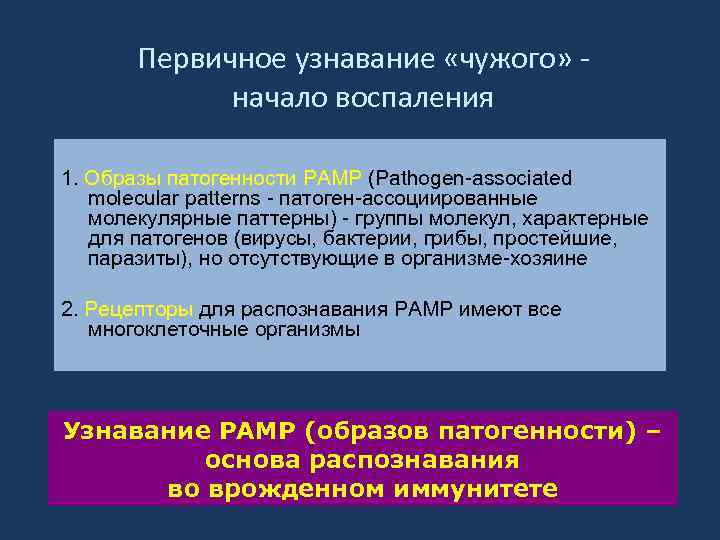 Первичное узнавание «чужого» - начало воспаления

1. Образы патогенности PAMP (Pathogen-associated molecular patterns - патоген-ассоциированные молекулярные паттерны) - группы молекул, характерные для патогенов (вирусы, бактерии, грибы, простейшие, паразиты), но отсутствующие в организме-хозяине

2. Рецепторы для распознавания PAMP имеют все многоклеточные организмы

Узнавание PAMP (образов патогенности) – основа распознавания во врожденном иммунитете